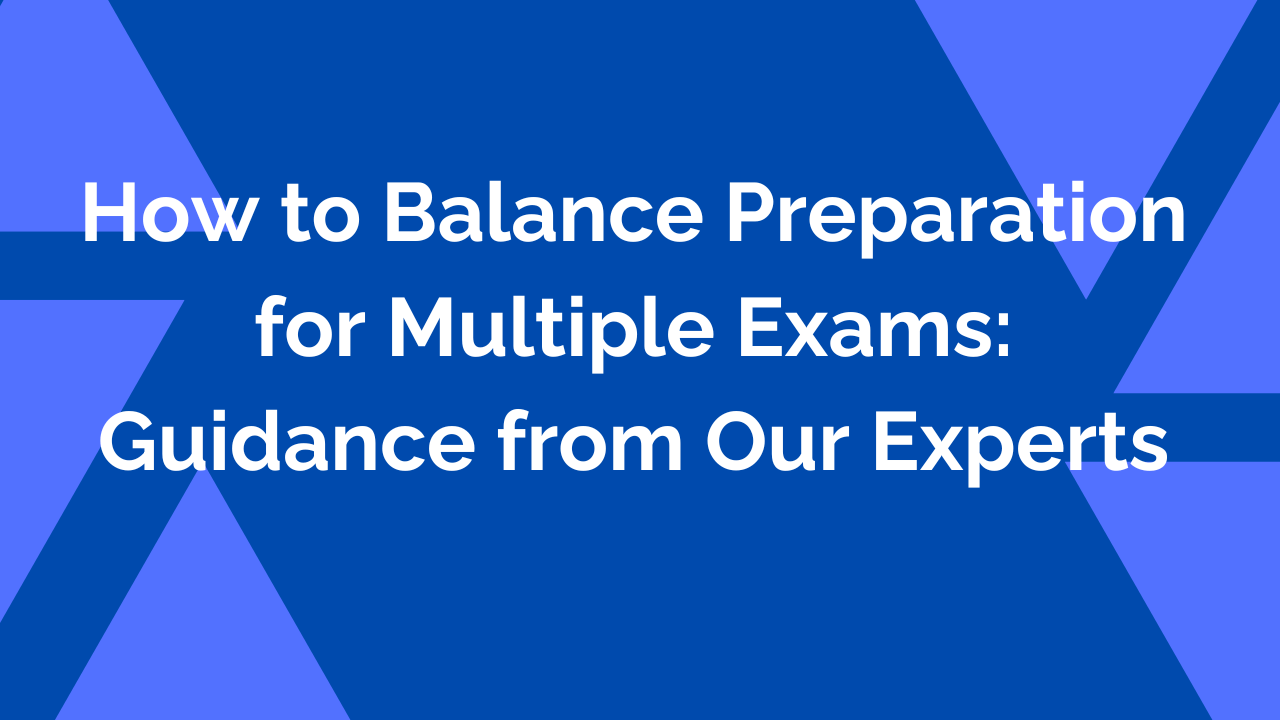 How to Balance Preparation for Multiple Exams: Guidance from Our Experts